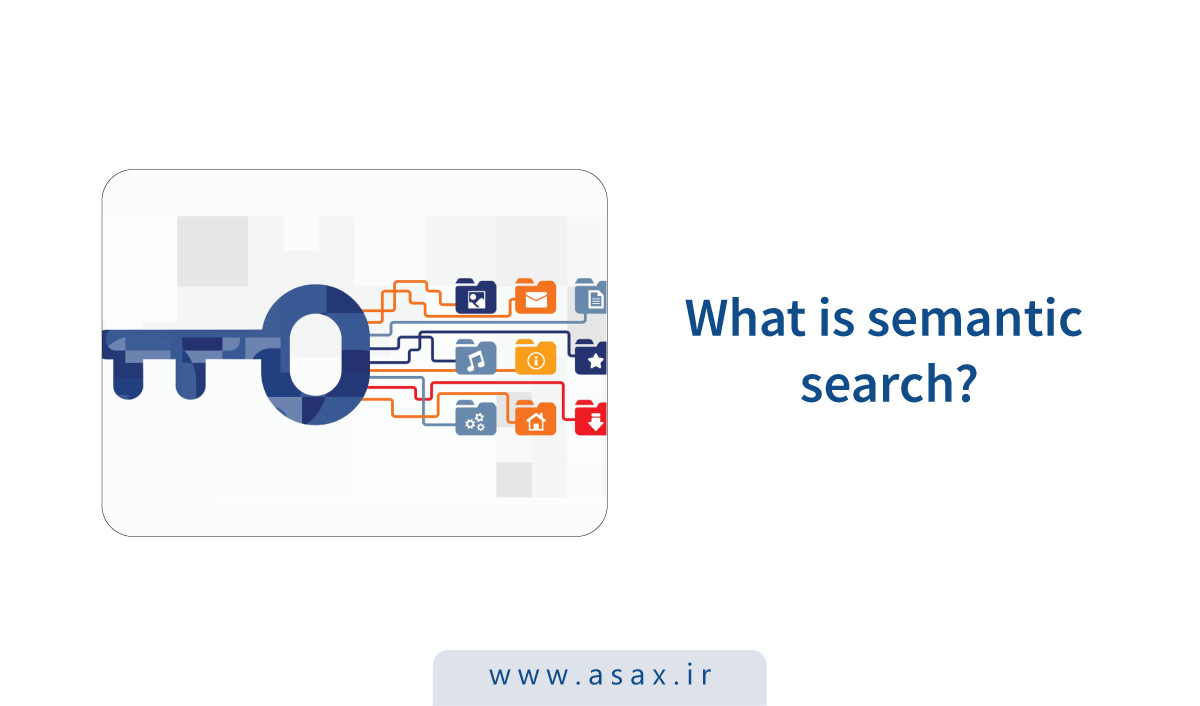 What is semantic search?

www.asax.ir